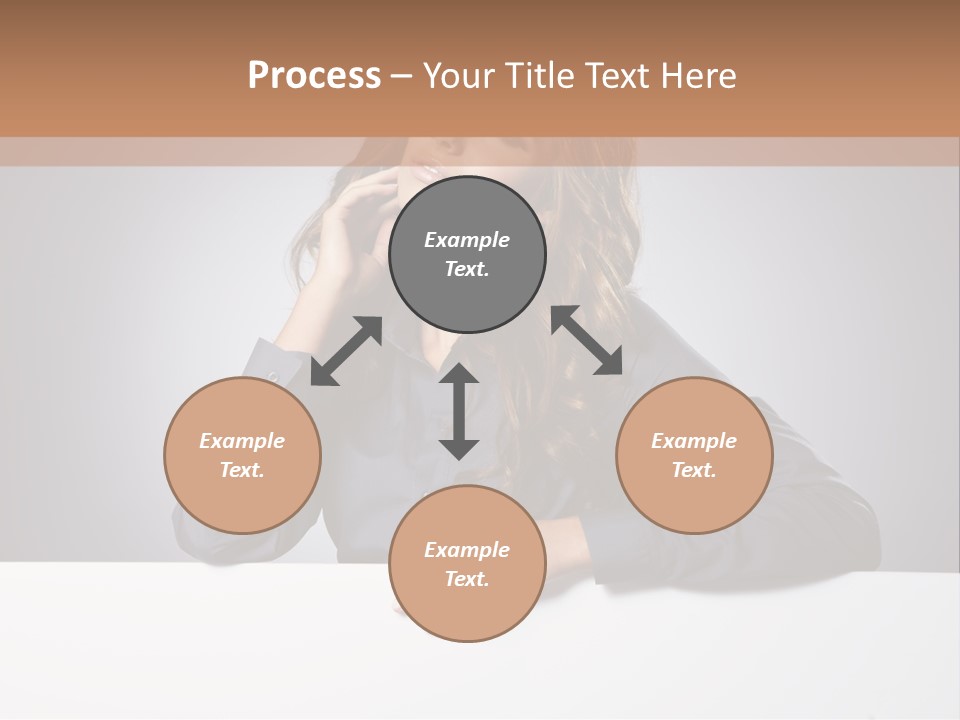 Process – Your Title Text Here

Example Text.

Example Text.

Example Text.

Example Text.